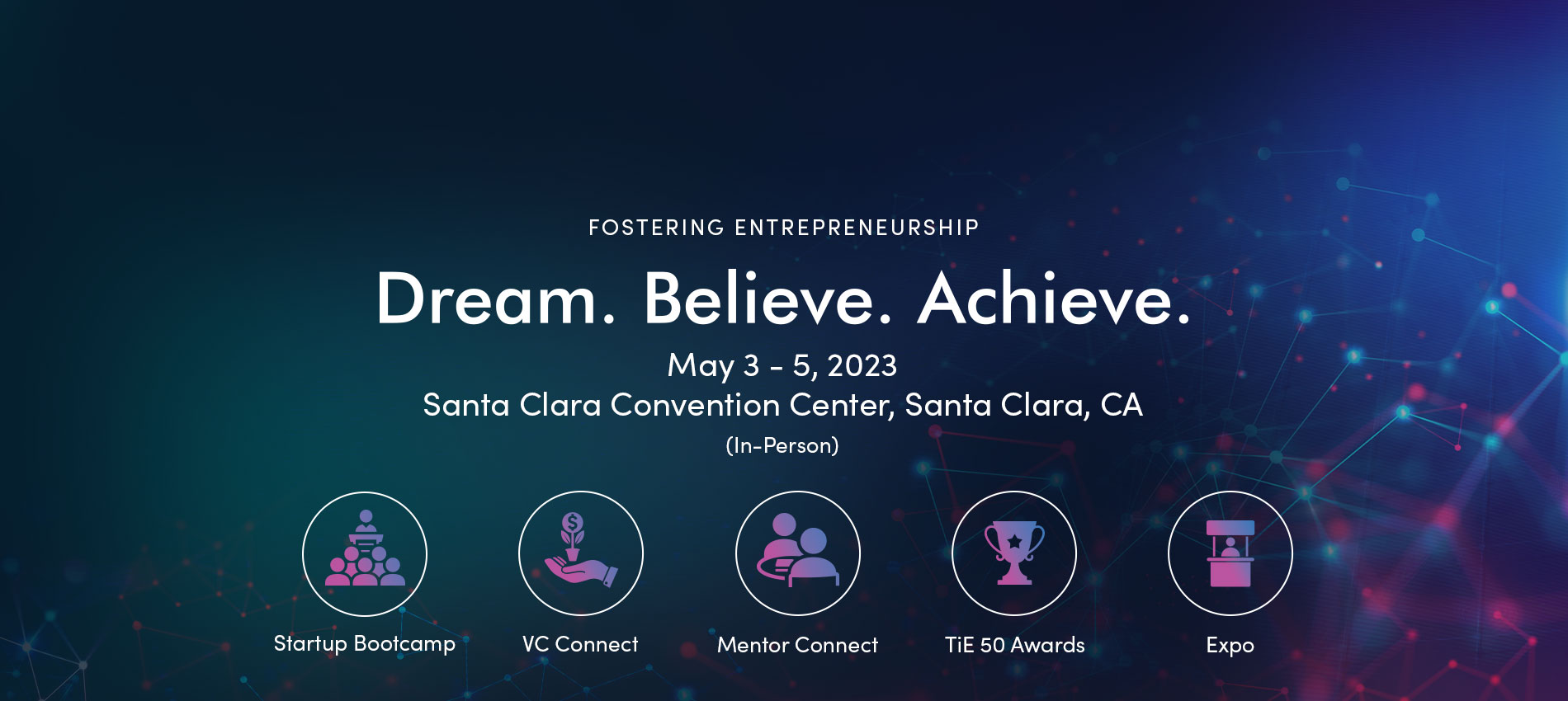 FOSTERING ENTREPRENEURSHIP

Dream. Believe. Achieve.

May 3 - 5, 2023
Santa Clara Convention Center, Santa Clara, CA
(In-Person)

Startup Bootcamp

VC Connect

Mentor Connect

TiE 50 Awards

Expo